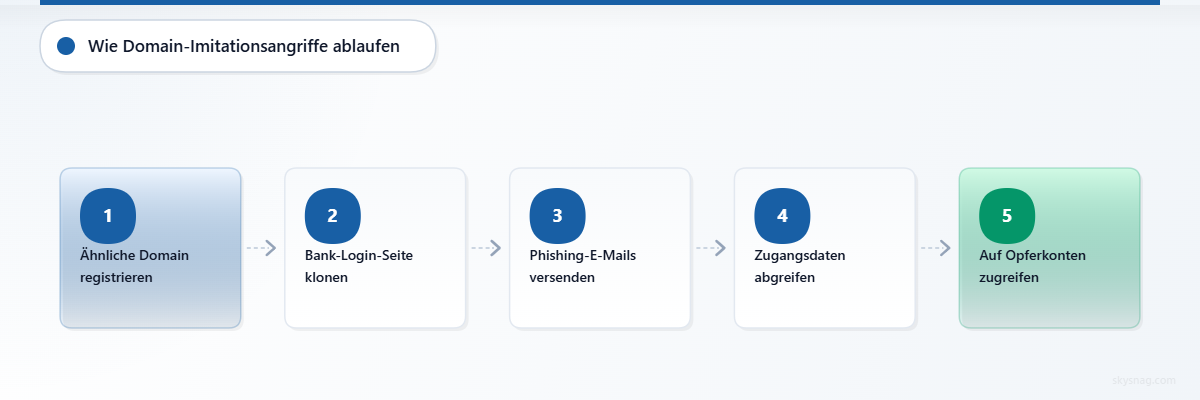 Wie Domain-Imitationsangriffe ablaufen

1
Ähnliche Domain registrieren

2
Bank-Login-Seite klonen

3
Phishing-E-Mails versenden

4
Zugangsdaten abgreifen

5
Auf Opferkonten zugreifen

skysnag.com